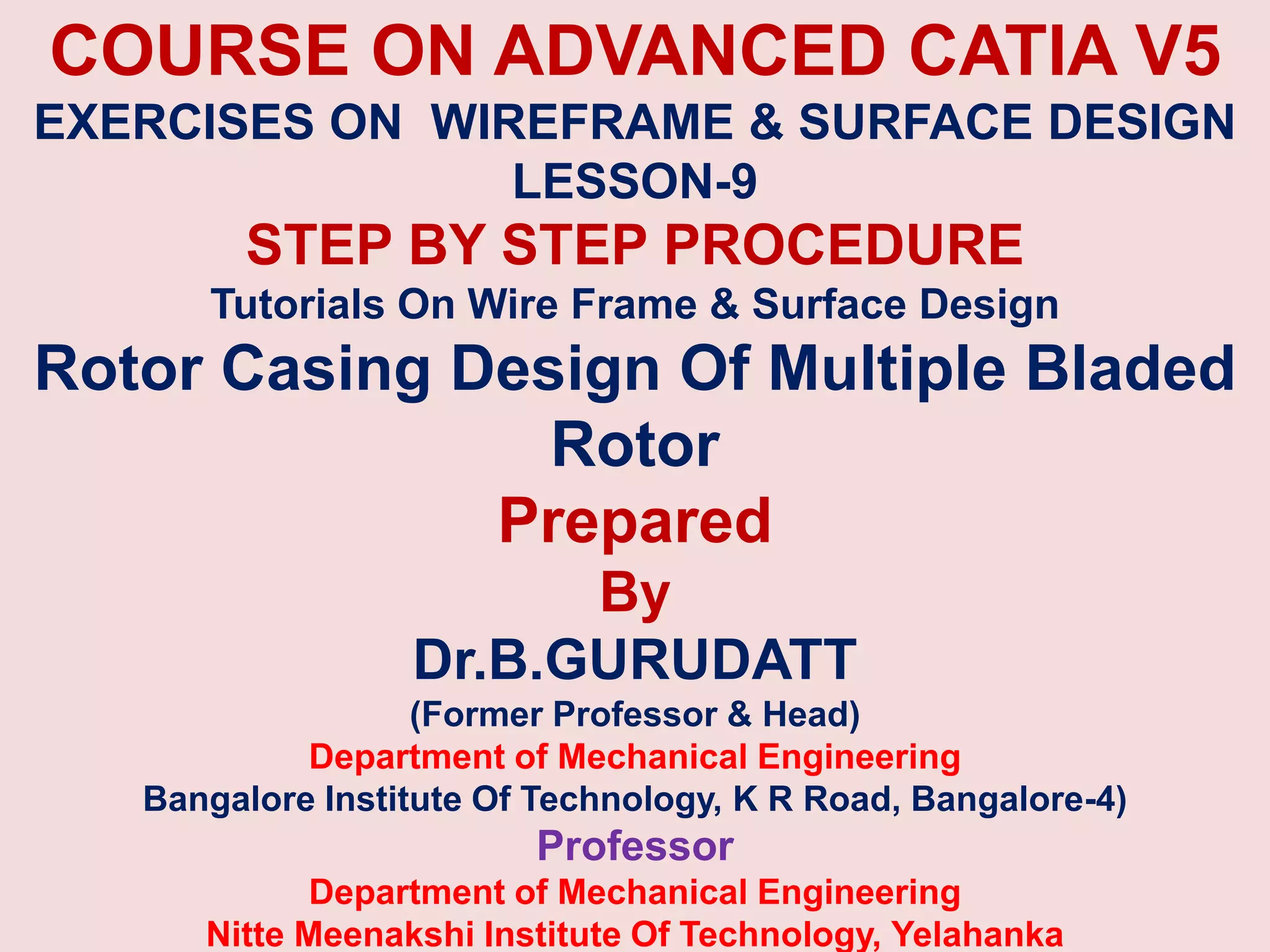 COURSE ON ADVANCED CATIA V5

EXERCISES ON WIREFRAME & SURFACE DESIGN

LESSON-9

STEP BY STEP PROCEDURE

Tutorials On Wire Frame & Surface Design

Rotor Casing Design Of Multiple Bladed Rotor

Prepared

By

Dr.B.GURUDATT

(Former Professor & Head)

Department of Mechanical Engineering

Bangalore Institute Of Technology, K R Road, Bangalore-4)

Professor

Department of Mechanical Engineering

Nitte Meenakshi Institute Of Technology, Yelahanka